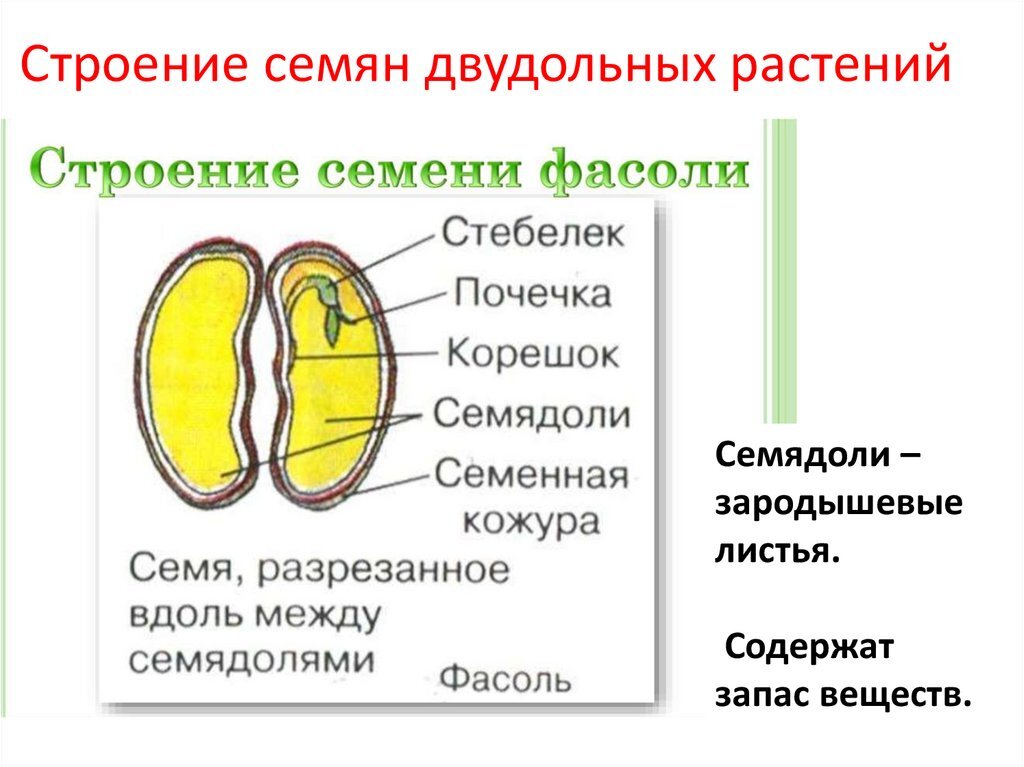 Строение семян двудольных растений

Строение семени фасоли

Стебелек
Почечка
Корешок
Семядоли
Семенная кожура

Семя, разрезанное вдоль между семядолями

Фасоль

Семядоли – зародышевые листья.

Содержат запас веществ.